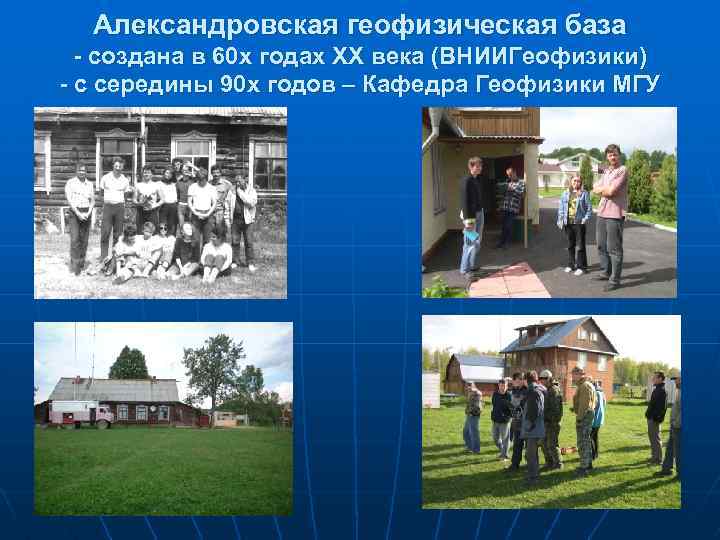 Александровская геофизическая база
- создана в 60х годах XX века (ВНИИГеофизики)
- с середины 90х годов – Кафедра Геофизики МГУ